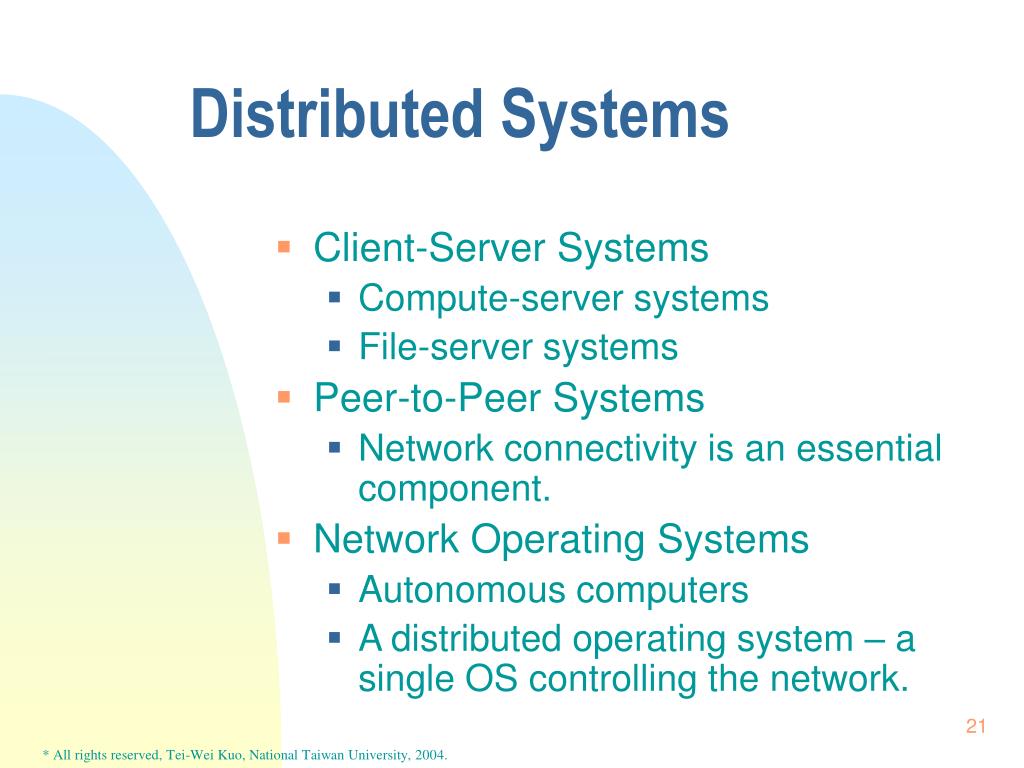 Distributed Systems

- Client-Server Systems
  - Compute-server systems
  - File-server systems
- Peer-to-Peer Systems
  - Network connectivity is an essential component.
- Network Operating Systems
  - Autonomous computers
  - A distributed operating system – a single OS controlling the network.

21

* All rights reserved, Tei-Wei Kuo, National Taiwan University, 2004.